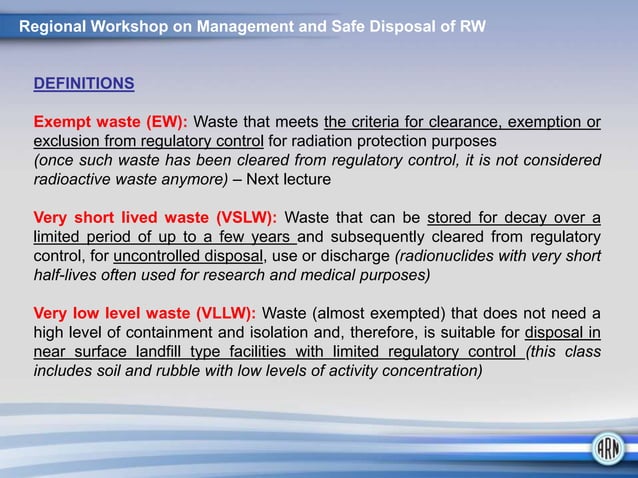 Regional Workshop on Management and Safe Disposal of RW

DEFINITIONS

Exempt waste (EW): Waste that meets the criteria for clearance, exemption or exclusion from regulatory control for radiation protection purposes (once such waste has been cleared from regulatory control, it is not considered radioactive waste anymore) – Next lecture

Very short lived waste (VSLW): Waste that can be stored for decay over a limited period of up to a few years and subsequently cleared from regulatory control, for uncontrolled disposal, use or discharge (radionuclides with very short half-lives often used for research and medical purposes)

Very low level waste (VLLW): Waste (almost exempted) that does not need a high level of containment and isolation and, therefore, is suitable for disposal in near surface landfill type facilities with limited regulatory control (this class includes soil and rubble with low levels of activity concentration)

ARN